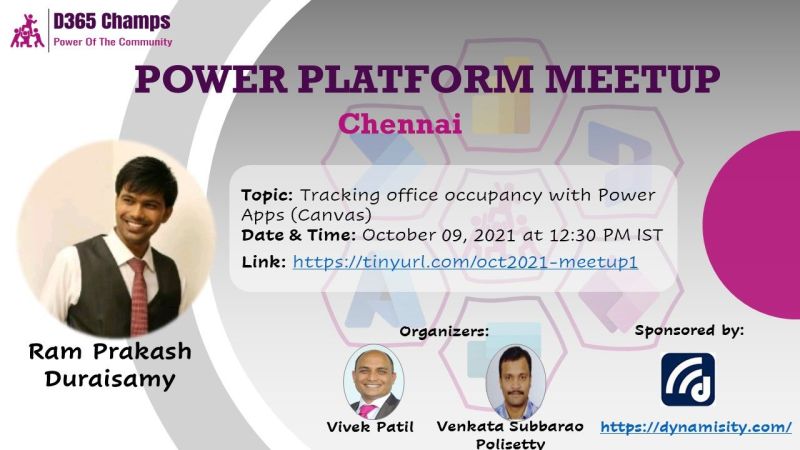 D365 Champs
Power Of The Community

POWER PLATFORM MEETUP

Chennai

Topic: Tracking office occupancy with Power Apps (Canvas)
Date & Time: October 09, 2021 at 12:30 PM IST
Link: https://tinyurl.com/oct2021-meetup1

Ram Prakash Duraisamy

Organizers:

Vivek Patil

Venkata Subbarao Polisetty

Sponsored by:

https://dynamisity.com/